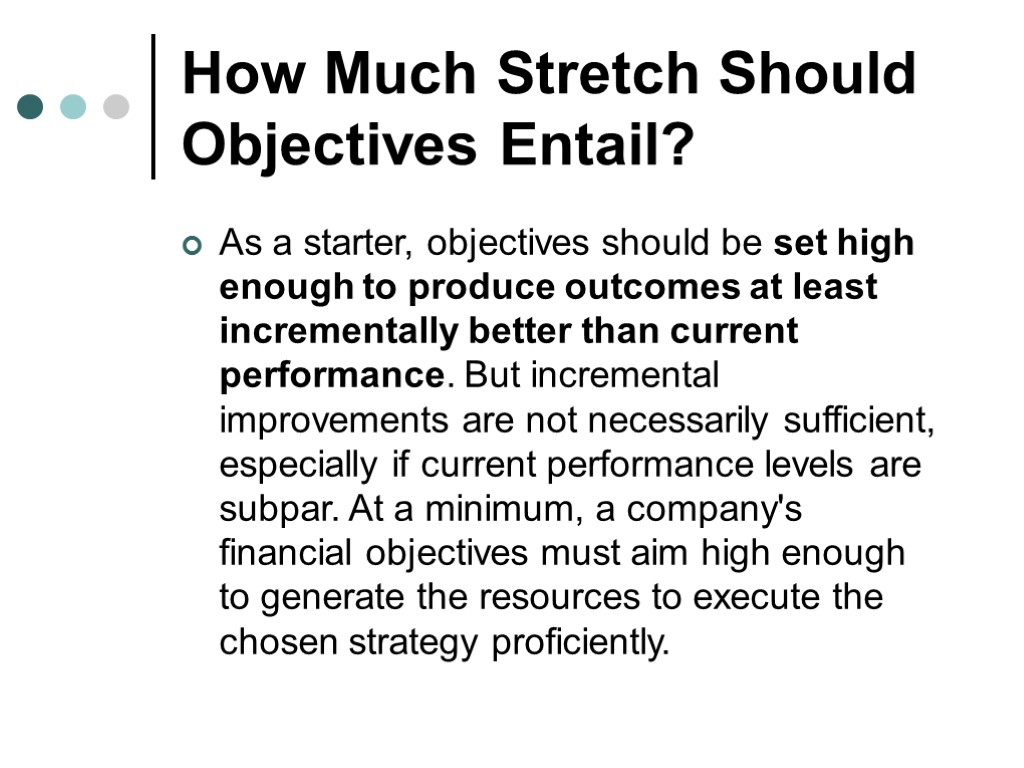 How Much Stretch Should Objectives Entail?

As a starter, objectives should be set high enough to produce outcomes at least incrementally better than current performance. But incremental improvements are not necessarily sufficient, especially if current performance levels are subpar. At a minimum, a company's financial objectives must aim high enough to generate the resources to execute the chosen strategy proficiently.